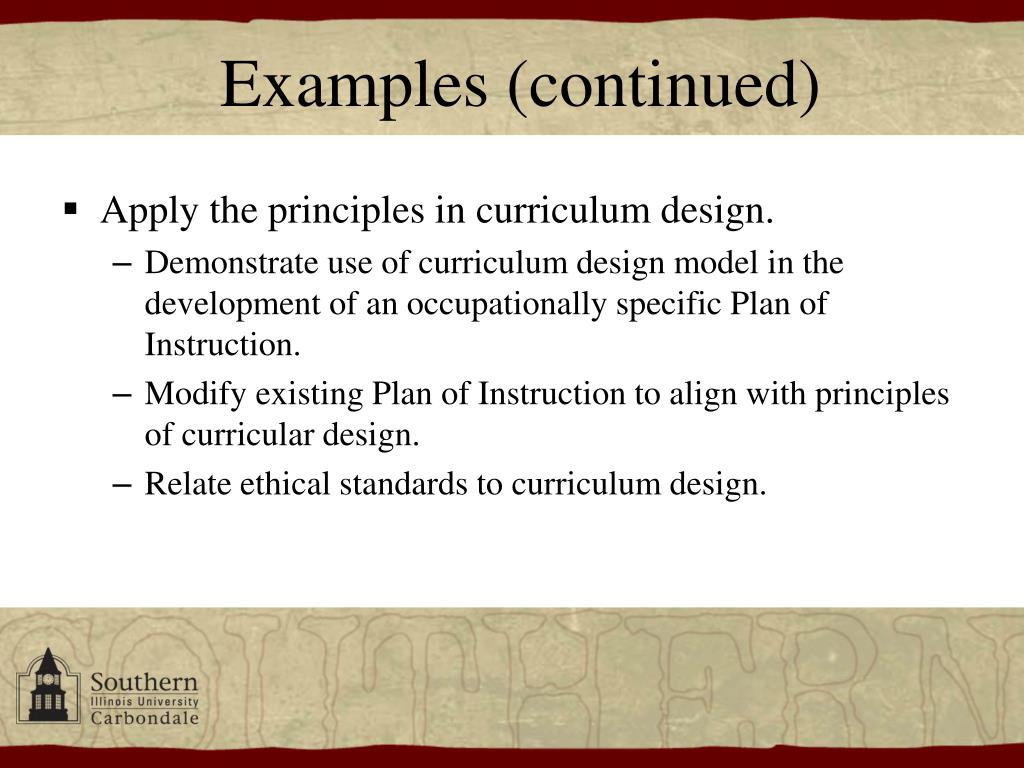 Examples (continued)

▪ Apply the principles in curriculum design.

– Demonstrate use of curriculum design model in the development of an occupationally specific Plan of Instruction.

– Modify existing Plan of Instruction to align with principles of curricular design.

– Relate ethical standards to curriculum design.

SOUTHERN

Southern Illinois University Carbondale